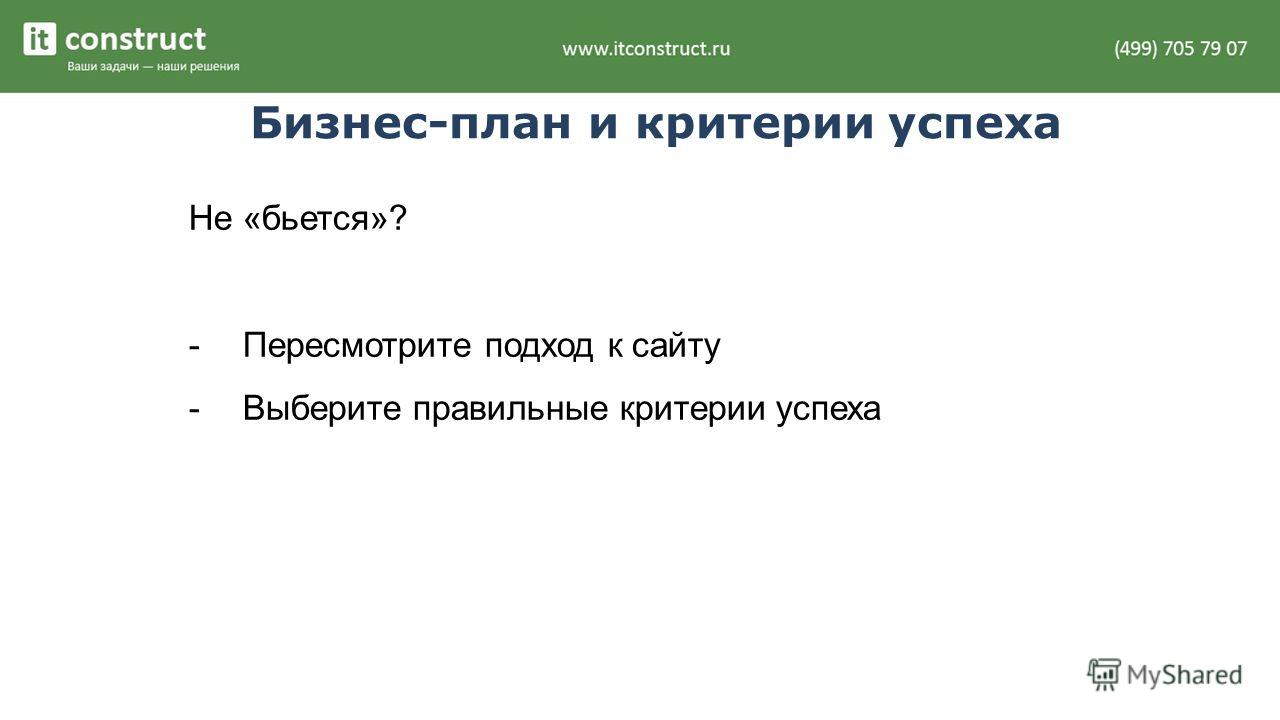 it construct
Ваши задачи — наши решения

www.itconstruct.ru

(499) 705 79 07

Бизнес-план и критерии успеха

Не «бьется»?

- Пересмотрите подход к сайту
- Выберите правильные критерии успеха

MyShared